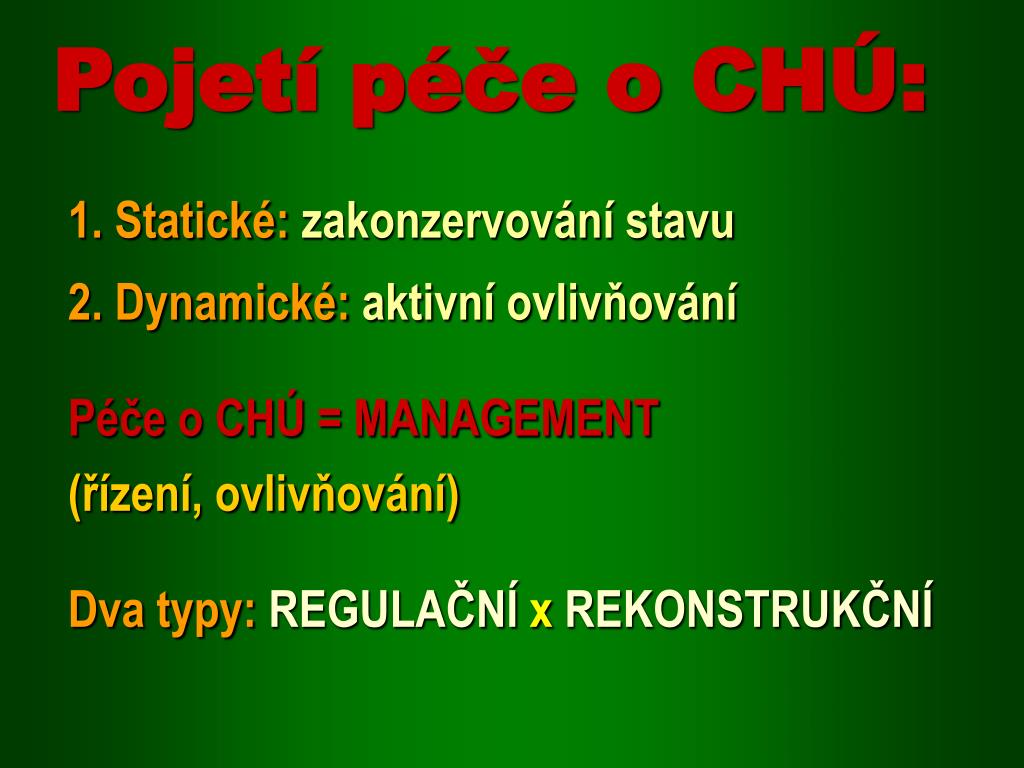 Pojetí péče o CHÚ:

1. Statické: zakonzervování stavu

2. Dynamické: aktivní ovlivňování

Péče o CHÚ = MANAGEMENT
(řízení, ovlivňování)

Dva typy: REGULAČNÍ x REKONSTRUKČNÍ